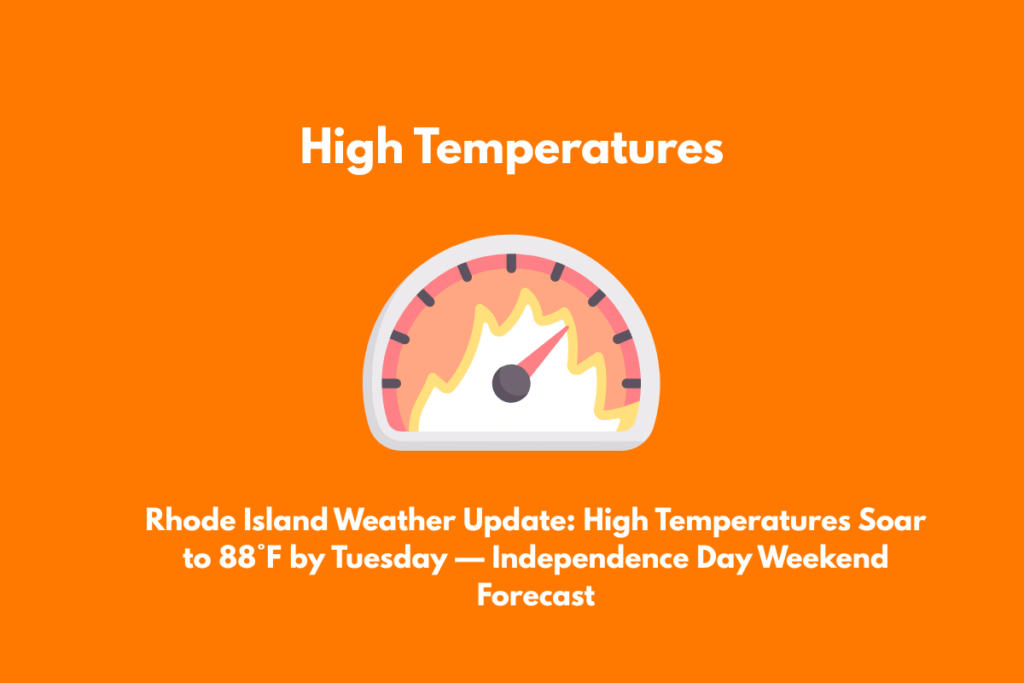 High Temperatures

Rhode Island Weather Update: High Temperatures Soar to 88°F by Tuesday — Independence Day Weekend Forecast